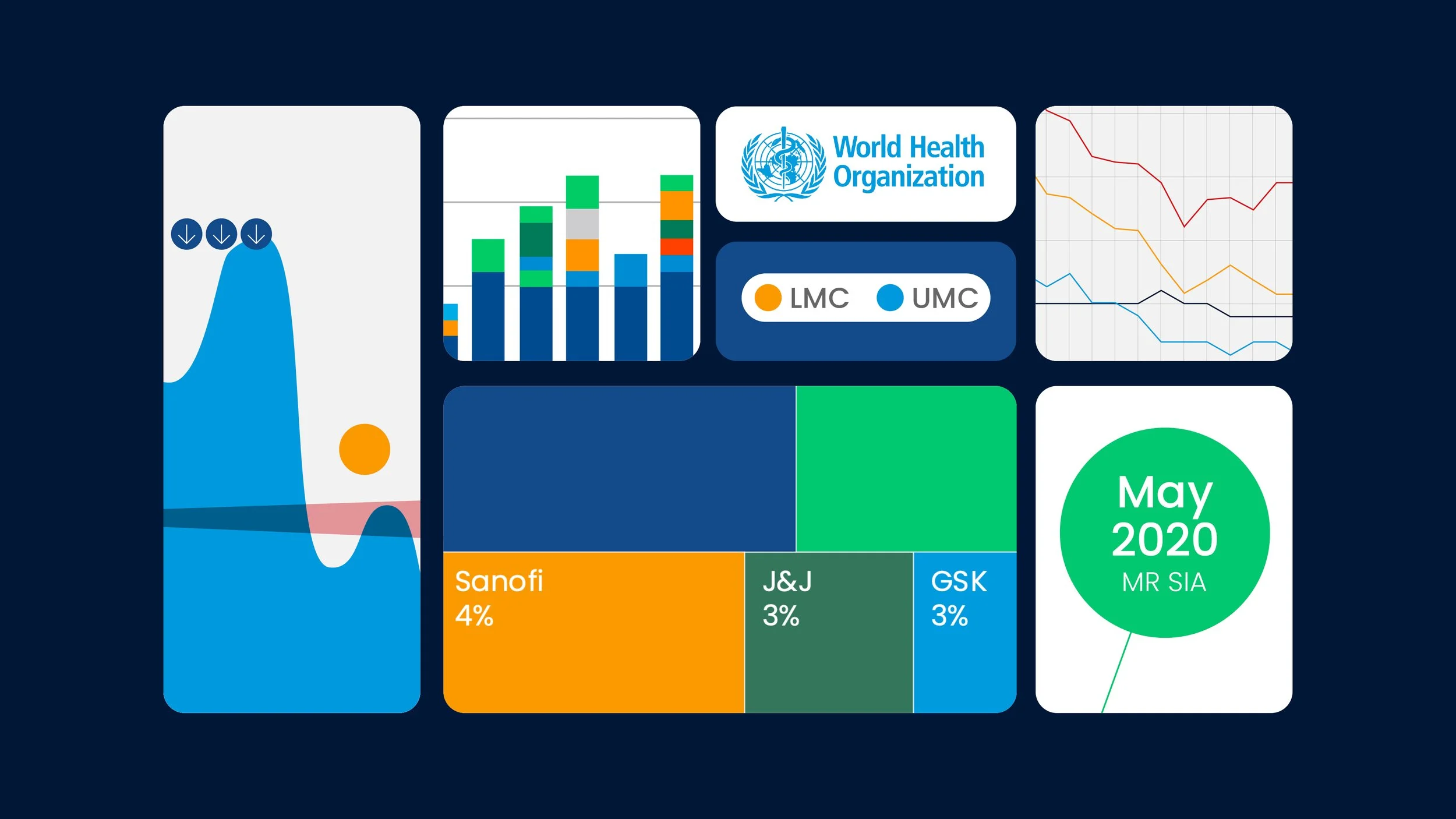 World Health Organization

LMC UMC

Sanofi 4%

J&J 3%

GSK 3%

May 2020 MR SIA